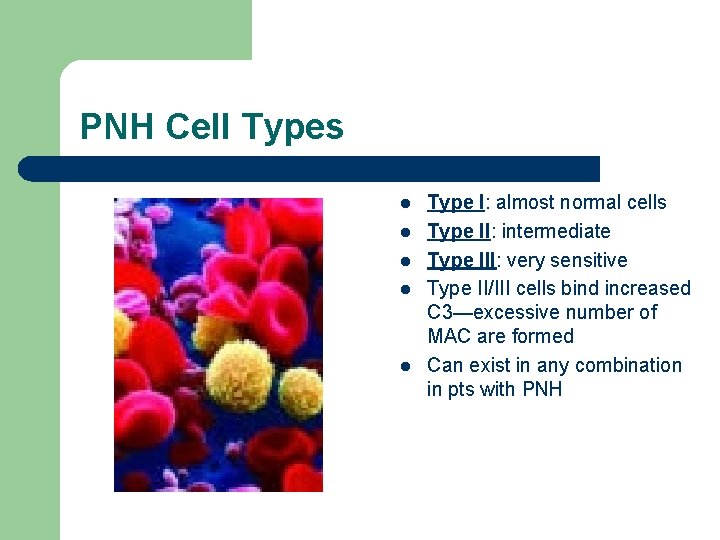 PNH Cell Types

- Type I: almost normal cells
- Type II: intermediate
- Type III: very sensitive
- Type II/III cells bind increased C3—excessive number of MAC are formed
- Can exist in any combination in pts with PNH